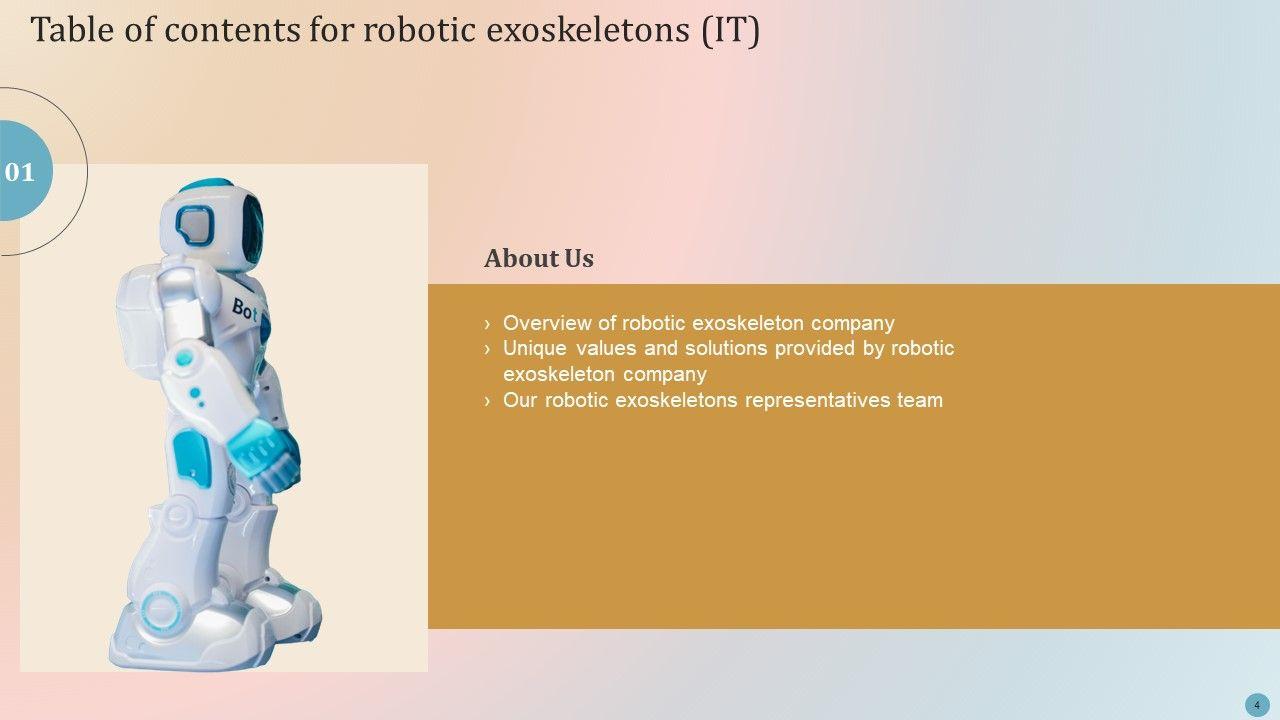 Table of contents for robotic exoskeletons (IT)

01

Bot

About Us

› Overview of robotic exoskeleton company
› Unique values and solutions provided by robotic exoskeleton company
› Our robotic exoskeletons representatives team

4